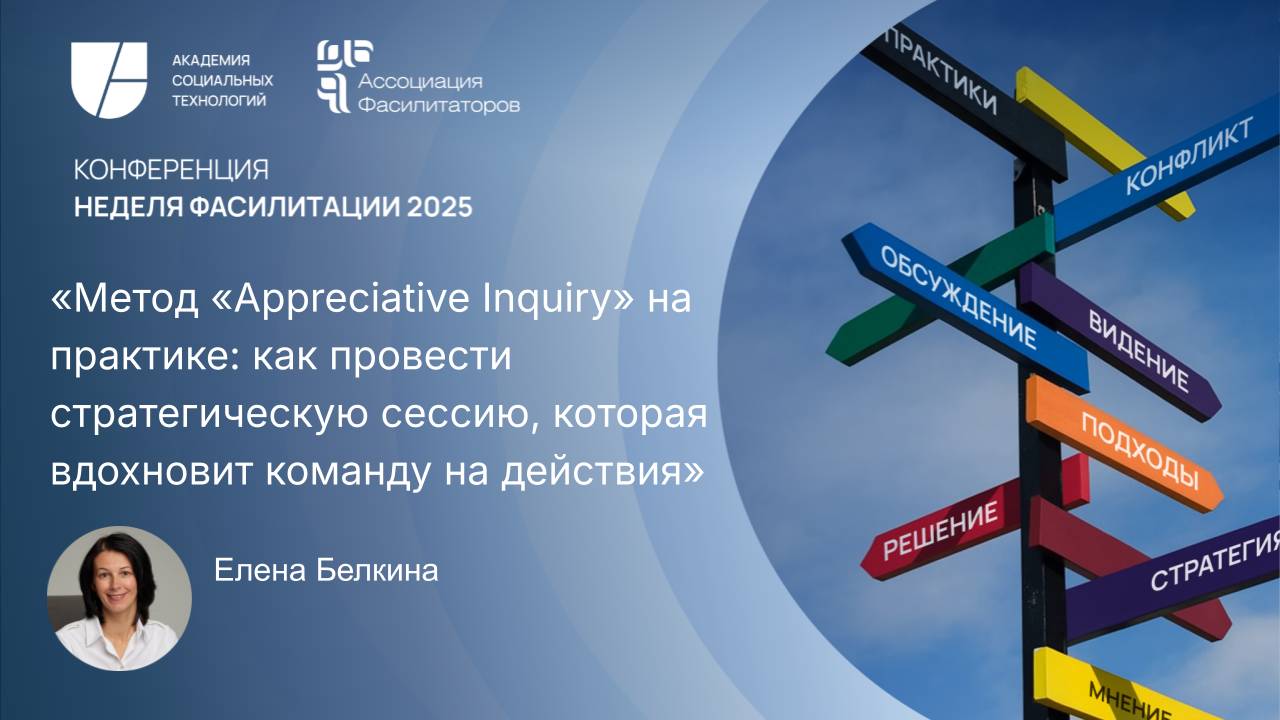 АКАДЕМИЯ
СОЦИАЛЬНЫХ
ТЕХНОЛОГИЙ

Ассоциация
Фасилитаторов

КОНФЕРЕНЦИЯ
НЕДЕЛЯ ФАСИЛИТАЦИИ 2025

«Метод «Appreciative Inquiry» на практике: как провести стратегическую сессию, которая вдохновит команду на действия»

Елена Белкина

ПРАКТИКИ
КОНФЛИКТ
ОБСУЖДЕНИЕ
ВИДЕНИЕ
ПОДХОДЫ
РЕШЕНИЕ
СТРАТЕГИЯ
МНЕНИЕ